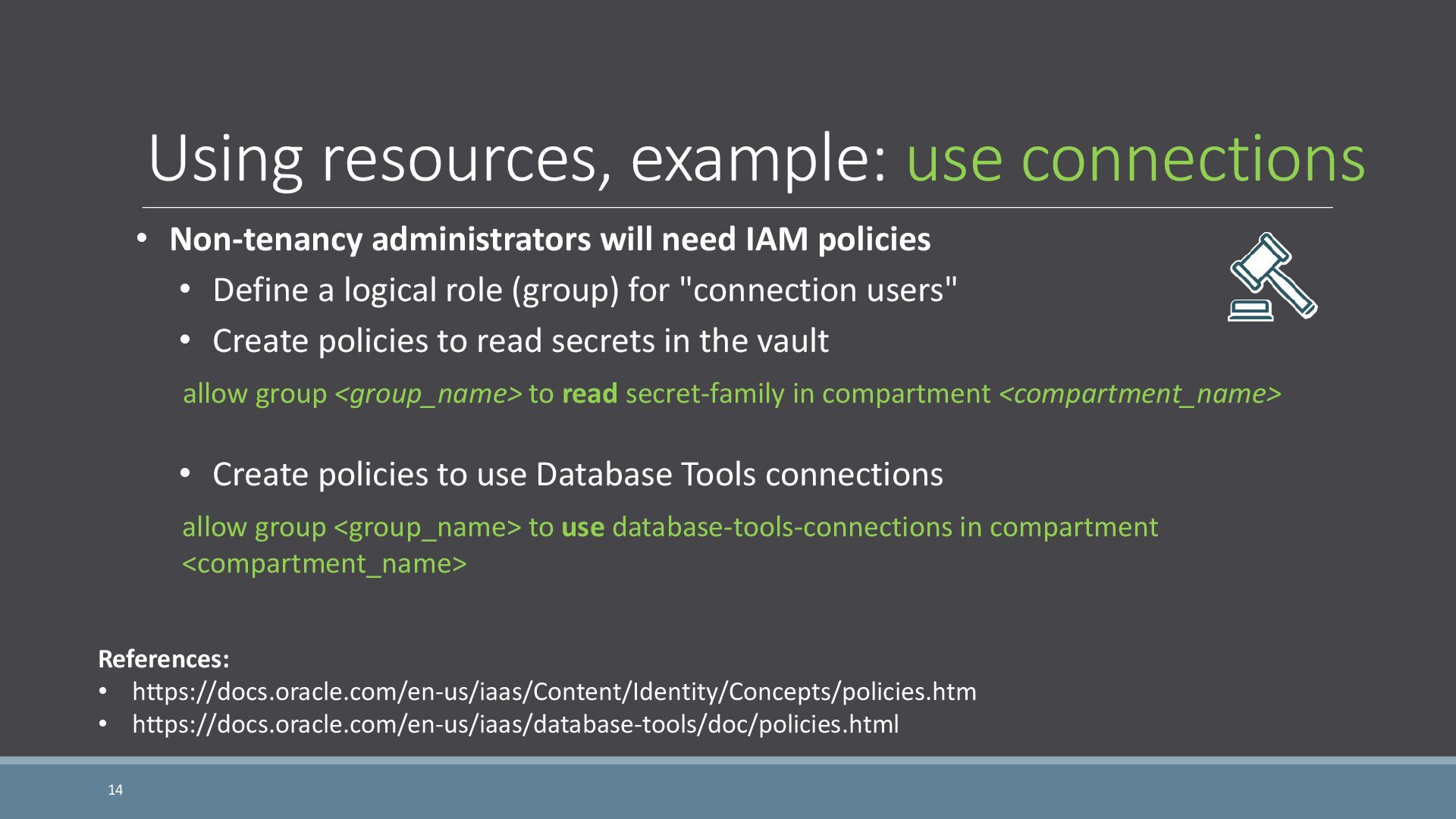 Using resources, example: use connections

• Non-tenancy administrators will need IAM policies
  • Define a logical role (group) for "connection users"
  • Create policies to read secrets in the vault

allow group <group_name> to read secret-family in compartment <compartment_name>

  • Create policies to use Database Tools connections

allow group <group_name> to use database-tools-connections in compartment <compartment_name>

References:
• https://docs.oracle.com/en-us/iaas/Content/Identity/Concepts/policies.htm
• https://docs.oracle.com/en-us/iaas/database-tools/doc/policies.html

14